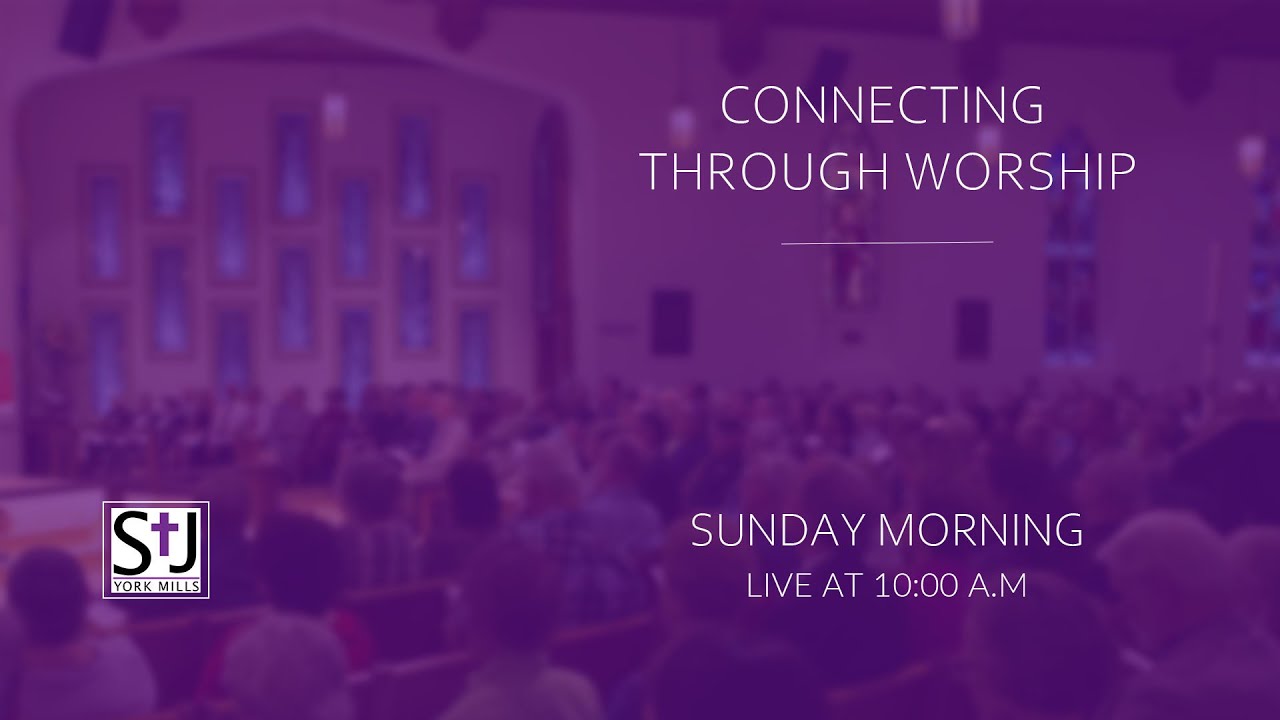 CONNECTING
THROUGH WORSHIP

StJ
YORK MILLS

SUNDAY MORNING
LIVE AT 10:00 A.M